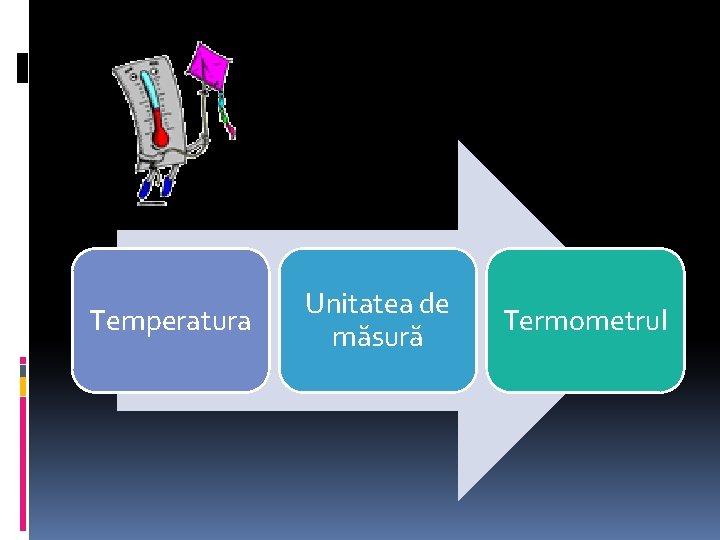 Temperatura

Unitatea de măsură

Termometrul